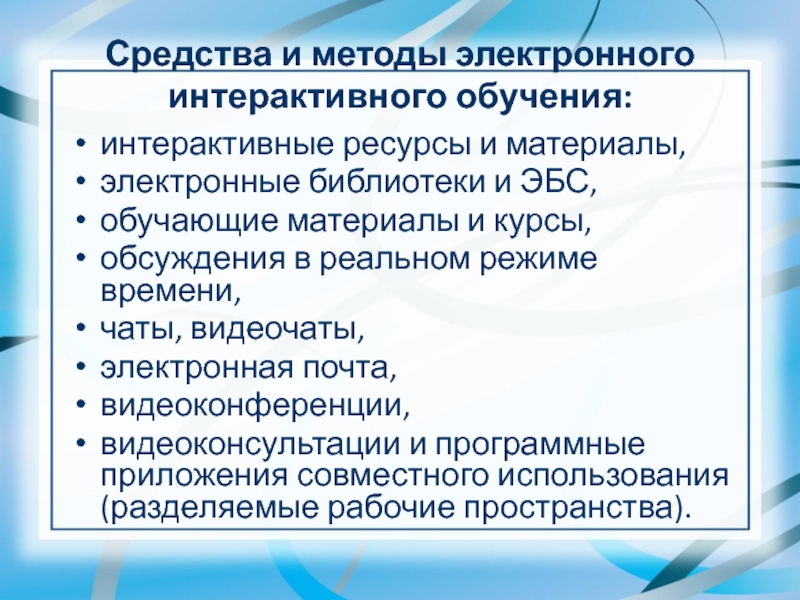 Средства и методы электронного интерактивного обучения:

• интерактивные ресурсы и материалы,
• электронные библиотеки и ЭБС,
• обучающие материалы и курсы,
• обсуждения в реальном режиме времени,
• чаты, видеочаты,
• электронная почта,
• видеоконференции,
• видеоконсультации и программные приложения совместного использования (разделяемые рабочие пространства).